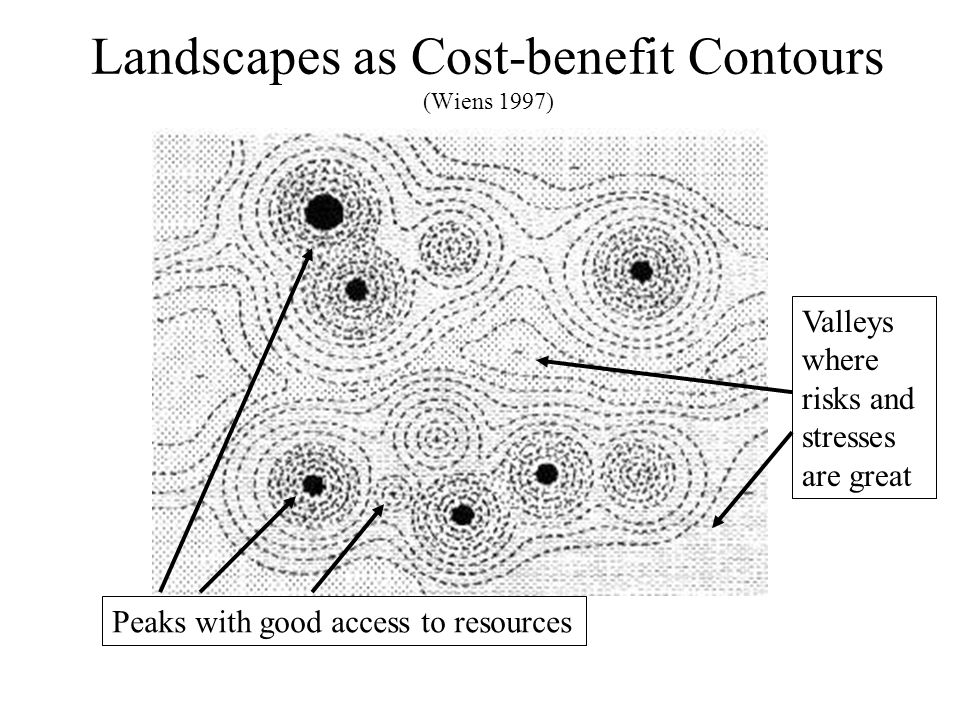 Landscapes as Cost-benefit Contours
(Wiens 1997)

Valleys where risks and stresses are great

Peaks with good access to resources